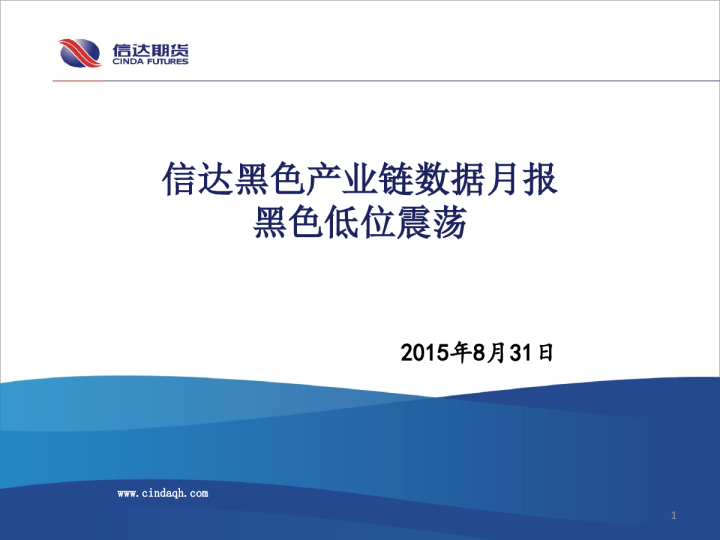 信达期货
CINDA FUTURES

信达黑色产业链数据月报
黑色低位震荡

2015年8月31日

www.cindaqh.com

1